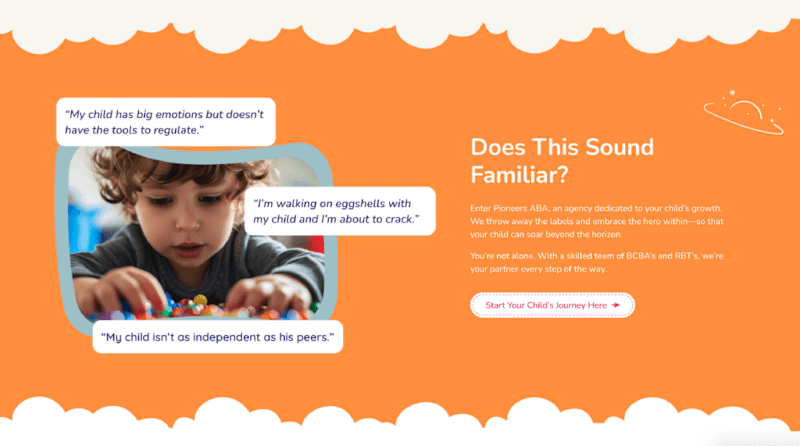 "My child has big emotions but doesn't have the tools to regulate."

"I'm walking on eggshells with my child and I'm about to crack."

"My child isn't as independent as his peers."

Does This Sound Familiar?

Enter Pioneers ABA, an agency dedicated to your child's growth. We throw away the labels and embrace the hero within—so that your child can soar beyond the horizon.

You're not alone. With a skilled team of BCBA's and RBT's, we're your partner every step of the way.

Start Your Child's Journey Here